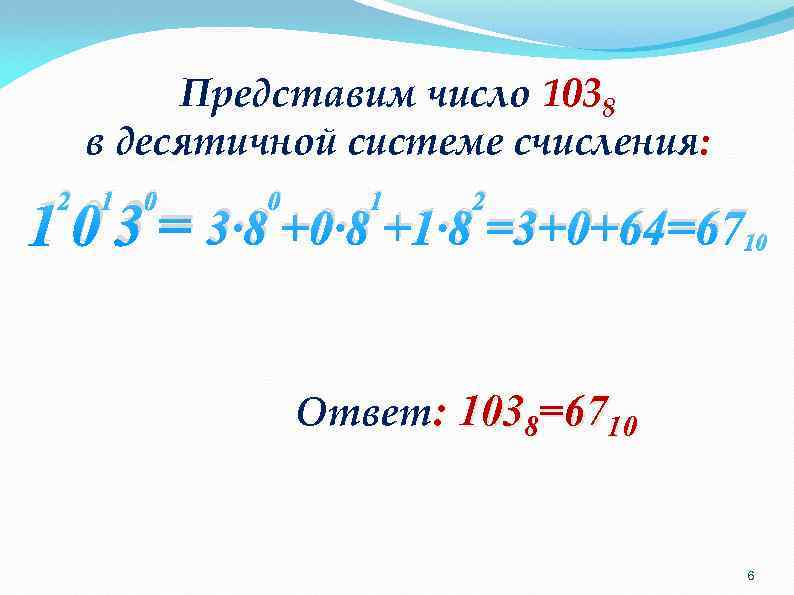 Представим число $103_8$ в десятичной системе счисления:

$1^2 0^1 3^0 = 3 \cdot 8^0 + 0 \cdot 8^1 + 1 \cdot 8^2 = 3 + 0 + 64 = 67_{10}$

Ответ: $103_8 = 67_{10}$

6